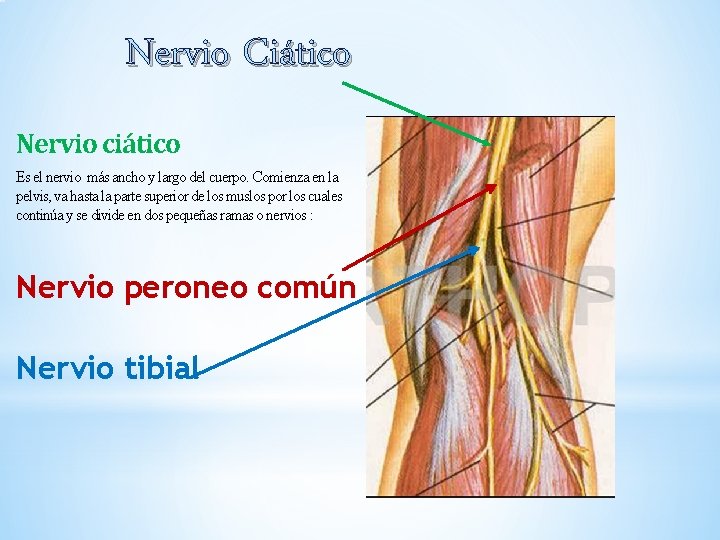 Nervio Ciático

Nervio ciático

Es el nervio más ancho y largo del cuerpo. Comienza en la pelvis, va hasta la parte superior de los muslos por los cuales continúa y se divide en dos pequeñas ramas o nervios :

Nervio peroneo común

Nervio tibial